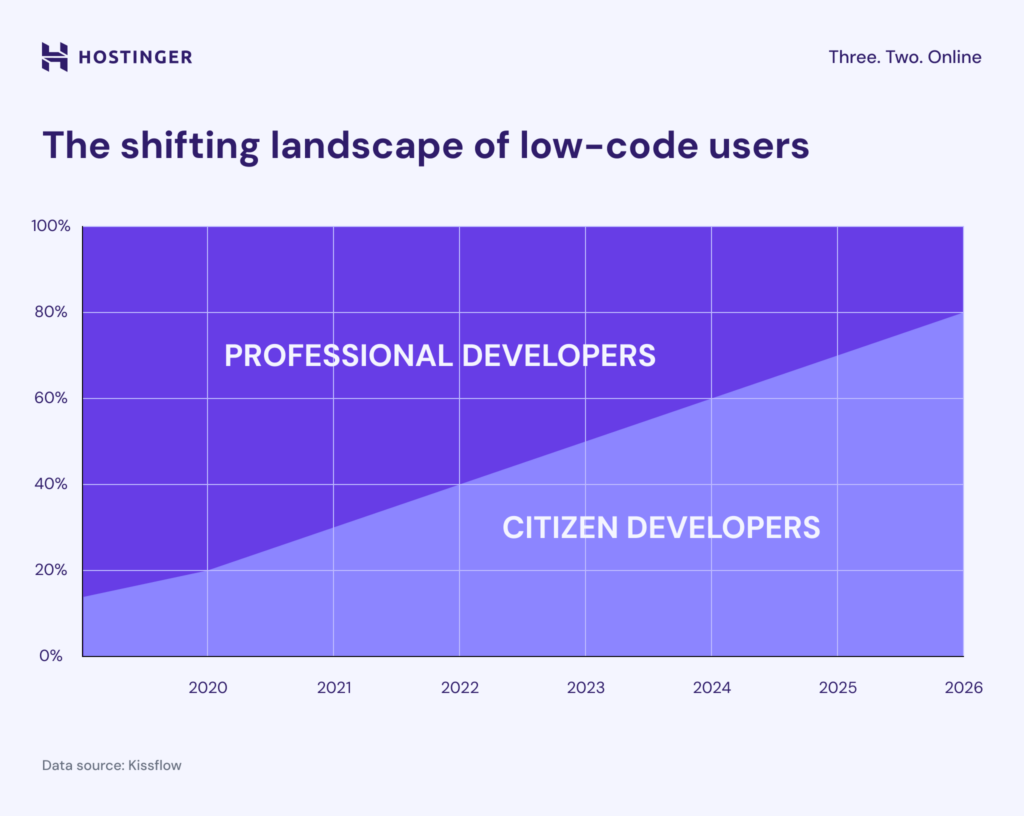 HOSTINGER

Three. Two. Online

The shifting landscape of low-code users

100%
80%
60%
40%
20%
0%

PROFESSIONAL DEVELOPERS

CITIZEN DEVELOPERS

2020 2021 2022 2023 2024 2025 2026

Data source: Kissflow